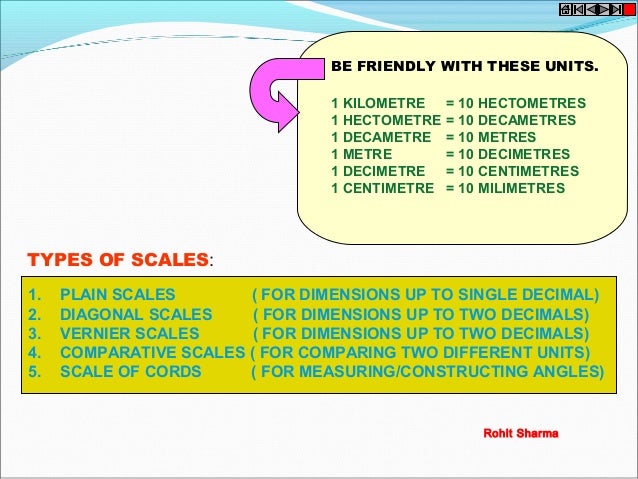 BE FRIENDLY WITH THESE UNITS.

1 KILOMETRE = 10 HECTOMETRES
1 HECTOMETRE = 10 DECAMETRES
1 DECAMETRE = 10 METRES
1 METRE = 10 DECIMETRES
1 DECIMETRE = 10 CENTIMETRES
1 CENTIMETRE = 10 MILIMETRES

TYPES OF SCALES:

1. PLAIN SCALES ( FOR DIMENSIONS UP TO SINGLE DECIMAL)
2. DIAGONAL SCALES ( FOR DIMENSIONS UP TO TWO DECIMALS)
3. VERNIER SCALES ( FOR DIMENSIONS UP TO TWO DECIMALS)
4. COMPARATIVE SCALES ( FOR COMPARING TWO DIFFERENT UNITS)
5. SCALE OF CORDS ( FOR MEASURING/CONSTRUCTING ANGLES)

Rohit Sharma